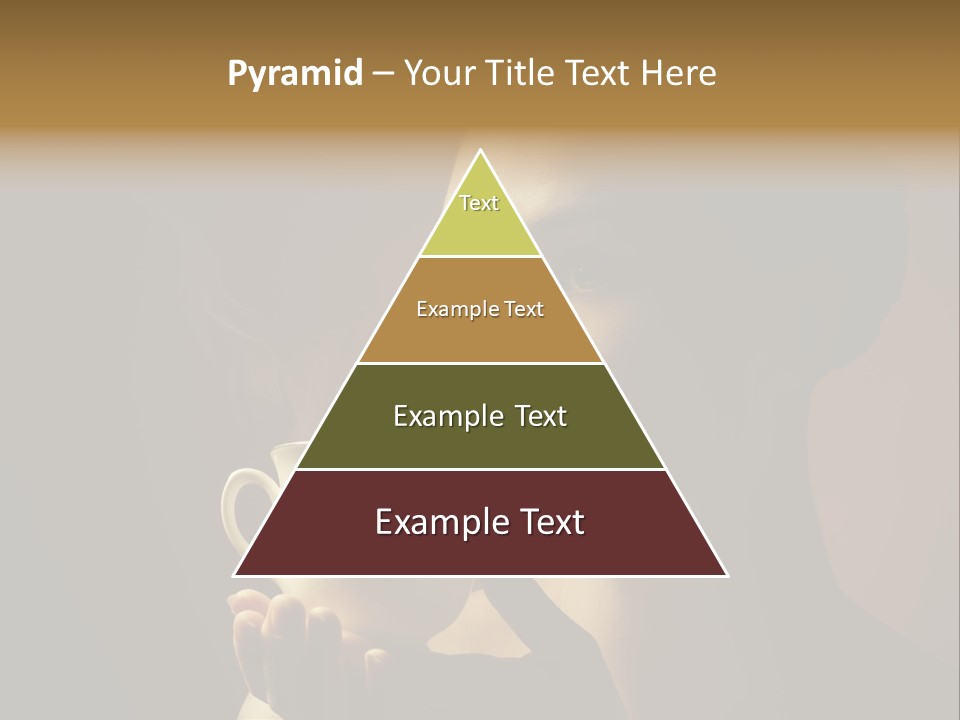 Pyramid – Your Title Text Here

Text

Example Text

Example Text

Example Text